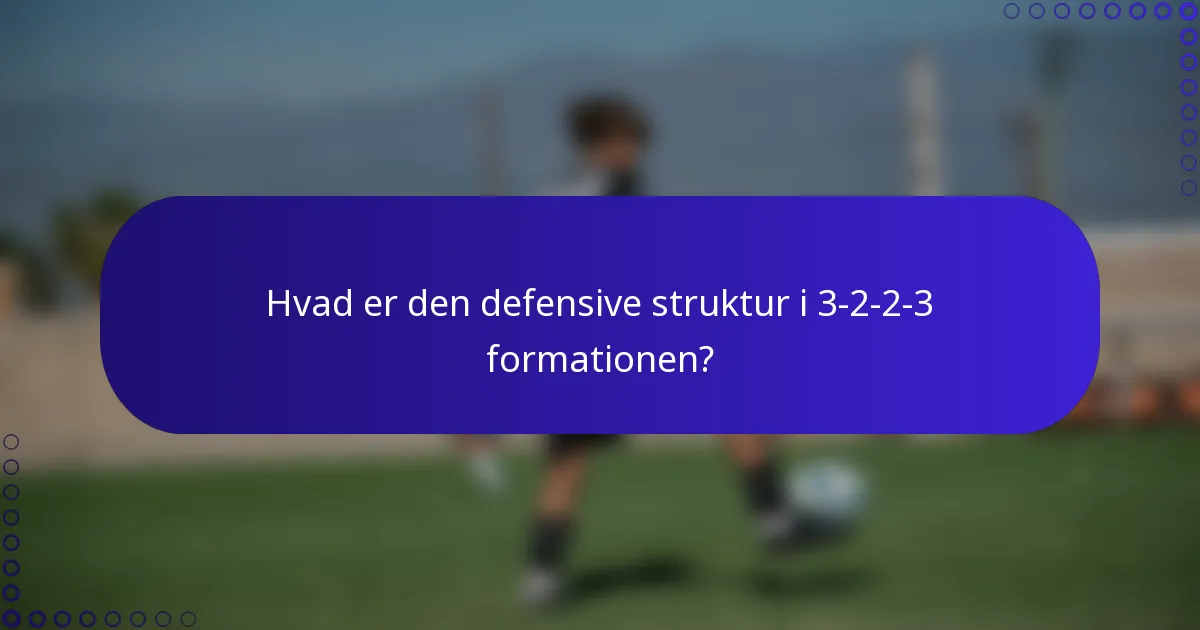 Hvad er den defensive struktur i 3-2-2-3 formationen?